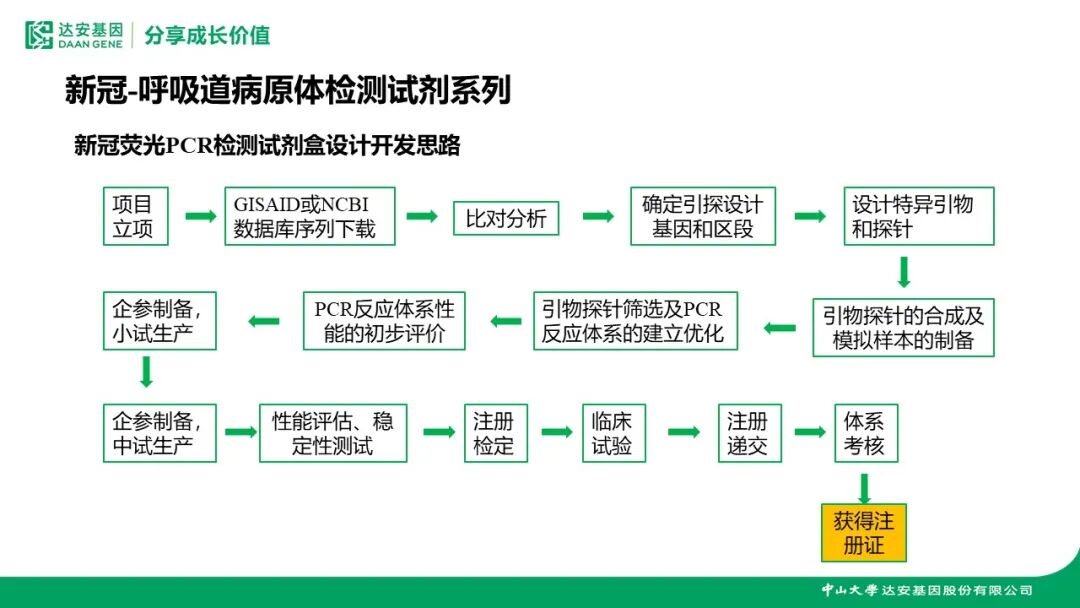 达安基因
DAAN GENE
分享成长价值

新冠-呼吸道病原体检测试剂系列

新冠荧光PCR检测试剂盒设计开发思路

项目立项

GISAID或NCBI数据库序列下载

比对分析

确定引探设计基因和区段

设计特异引物和探针

引物探针的合成及模拟样本的制备

引物探针筛选及PCR反应体系的建立优化

PCR反应体系性能的初步评价

企参制备，小试生产

企参制备，中试生产

性能评估、稳定性测试

注册检定

临床试验

注册递交

体系考核

获得注册证

中山大学 达安基因股份有限公司